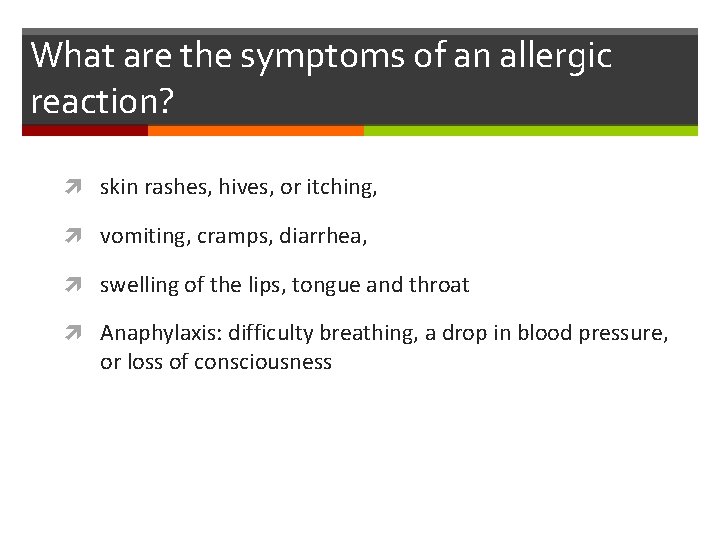 What are the symptoms of an allergic reaction?

skin rashes, hives, or itching,

vomiting, cramps, diarrhea,

swelling of the lips, tongue and throat

Anaphylaxis: difficulty breathing, a drop in blood pressure, or loss of consciousness